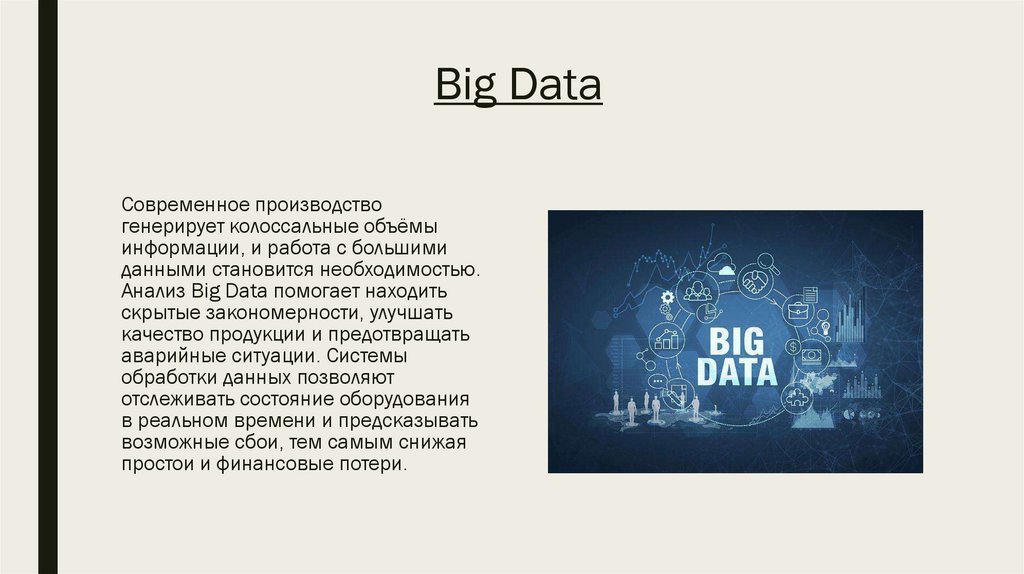 Big Data

Современное производство генерирует колоссальные объёмы информации, и работа с большими данными становится необходимостью. Анализ Big Data помогает находить скрытые закономерности, улучшать качество продукции и предотвращать аварийные ситуации. Системы обработки данных позволяют отслеживать состояние оборудования в реальном времени и предсказывать возможные сбои, тем самым снижая простои и финансовые потери.

BIG DATA